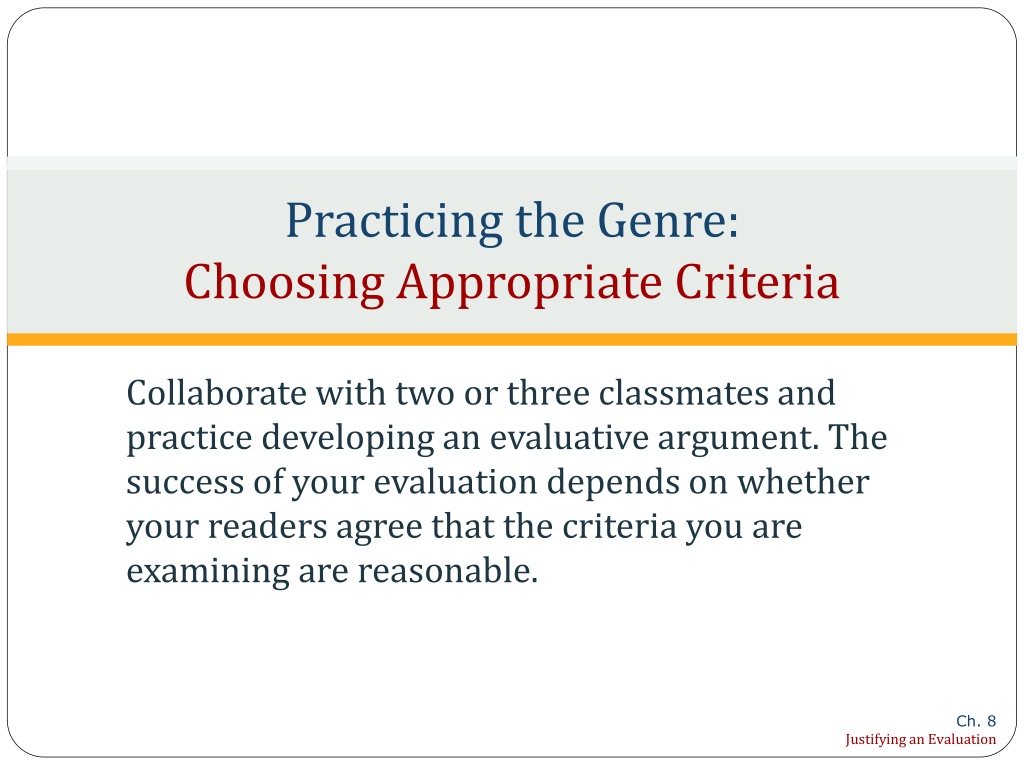 Practicing the Genre:
Choosing Appropriate Criteria

Collaborate with two or three classmates and practice developing an evaluative argument. The success of your evaluation depends on whether your readers agree that the criteria you are examining are reasonable.

Ch. 8
Justifying an Evaluation